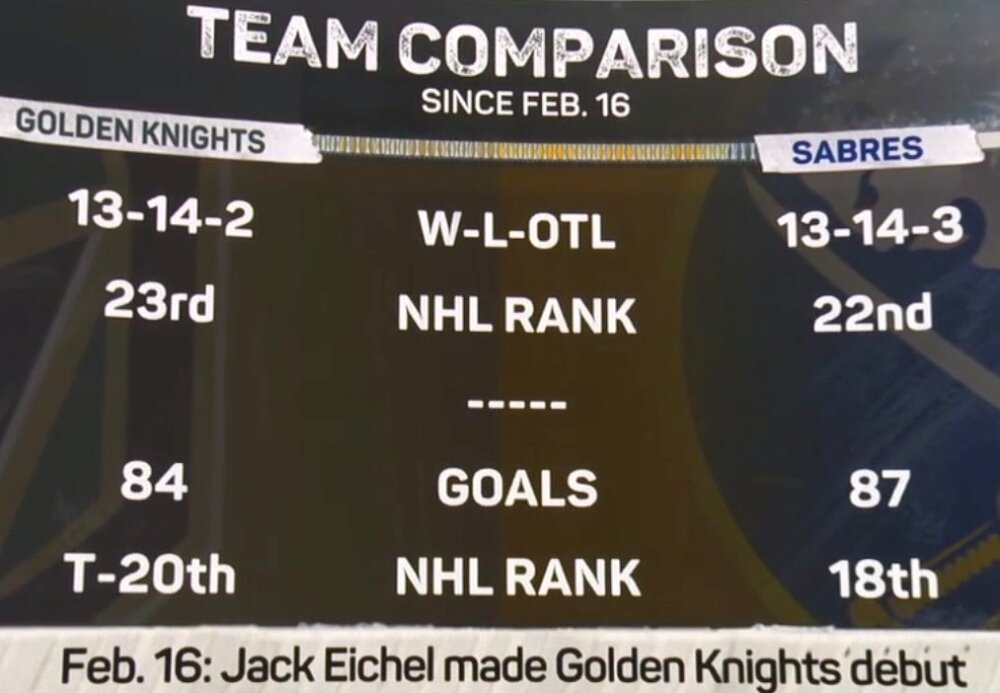 TEAM COMPARISON
SINCE FEB. 16

| GOLDEN KNIGHTS | | SABRES |
|---|---|---|
| 13-14-2 | W-L-OTL | 13-14-3 |
| 23rd | NHL RANK | 22nd |
| | ----- | |
| 84 | GOALS | 87 |
| T-20th | NHL RANK | 18th |

Feb. 16: Jack Eichel made Golden Knights debut